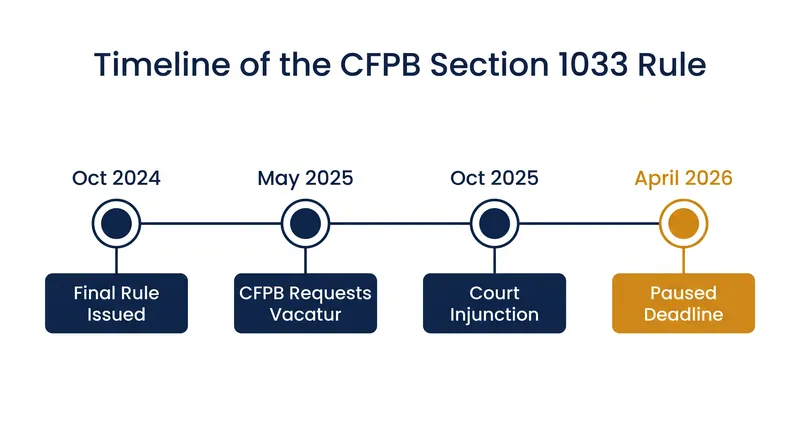 Timeline of the CFPB Section 1033 Rule

Oct 2024

Final Rule Issued

May 2025

CFPB Requests Vacatur

Oct 2025

Court Injunction

April 2026

Paused Deadline